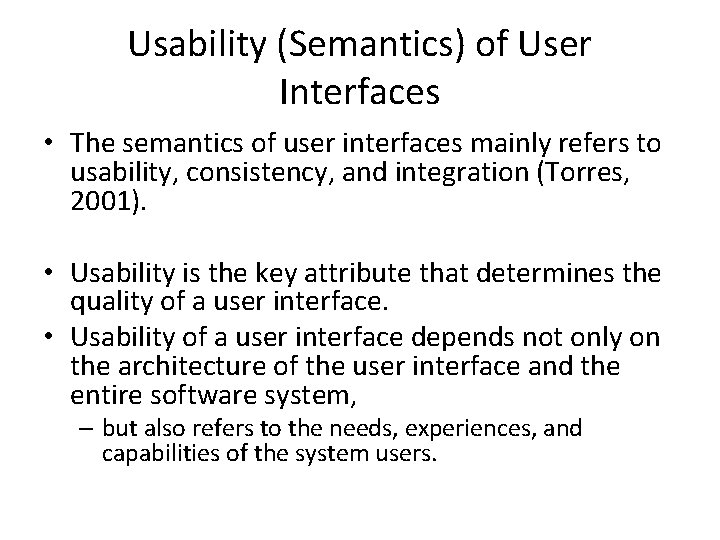 Usability (Semantics) of User Interfaces

• The semantics of user interfaces mainly refers to usability, consistency, and integration (Torres, 2001).

• Usability is the key attribute that determines the quality of a user interface.
• Usability of a user interface depends not only on the architecture of the user interface and the entire software system,
– but also refers to the needs, experiences, and capabilities of the system users.